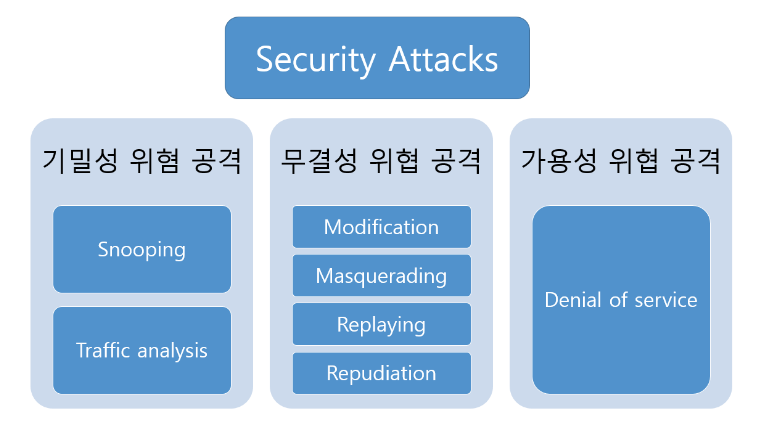 Security Attacks

기밀성 위험 공격

Snooping

Traffic analysis

무결성 위협 공격

Modification

Masquerading

Replaying

Repudiation

가용성 위협 공격

Denial of service